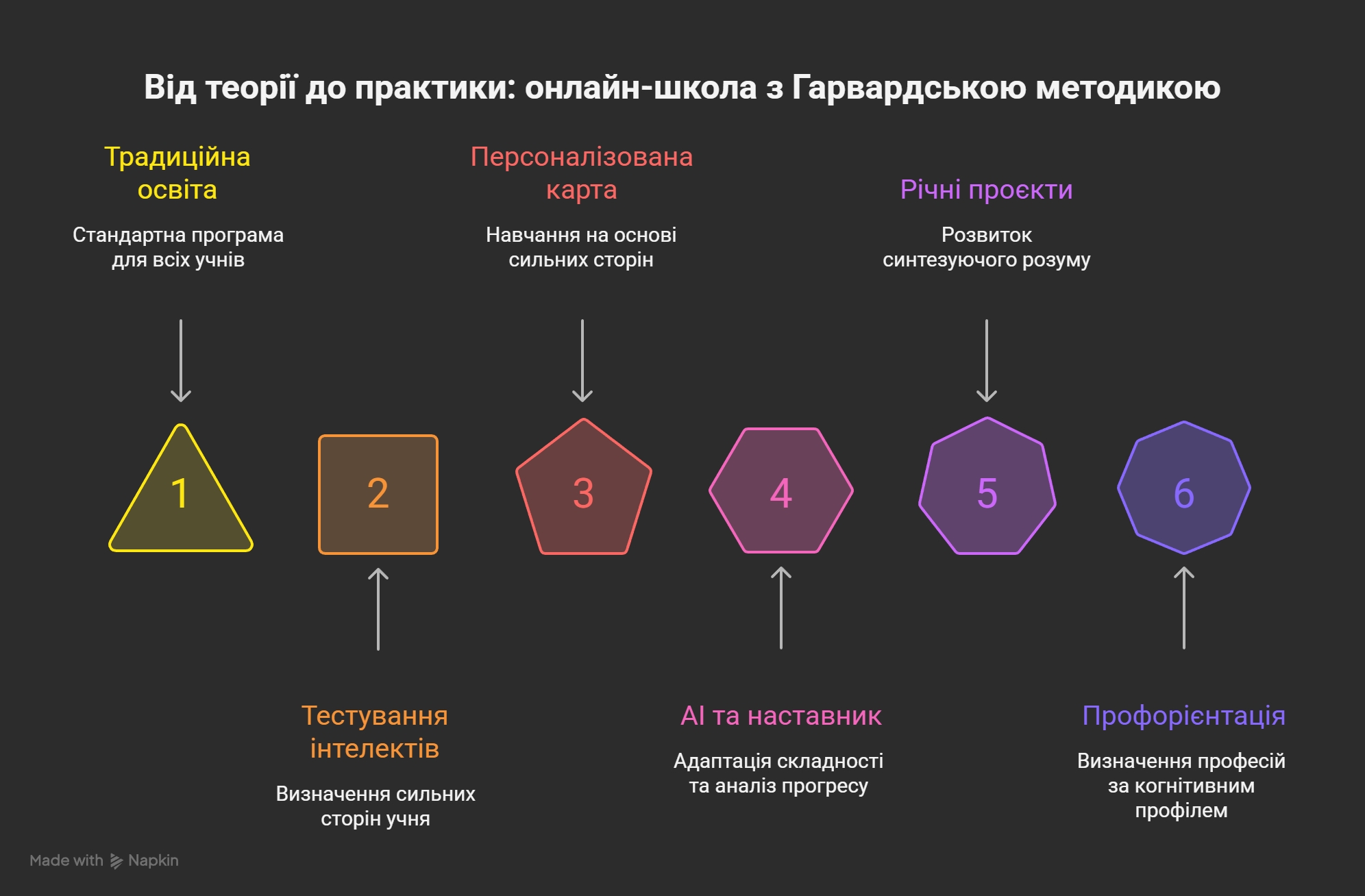 Від теорії до практики: онлайн-школа з Гарвардською методикою

Традиційна освіта

Стандартна програма для всіх учнів

Персоналізована карта

Навчання на основі сильних сторін

Річні проєкти

Розвиток синтезуючого розуму

1

2

3

4

5

6

Тестування інтелектів

Визначення сильних сторін учня

AI та наставник

Адаптація складності та аналіз прогресу

Профорієнтація

Визначення професій за когнітивним профілем

Made with Napkin